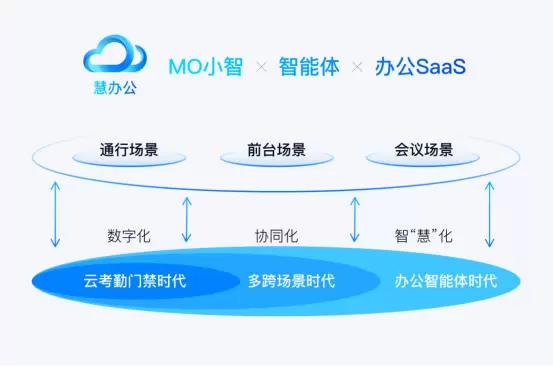 慧办公

MO小智 × 智能体 × 办公SaaS

通行场景
前台场景
会议场景

数字化
协同化
智“慧”化

云考勤门禁时代
多跨场景时代
办公智能体时代